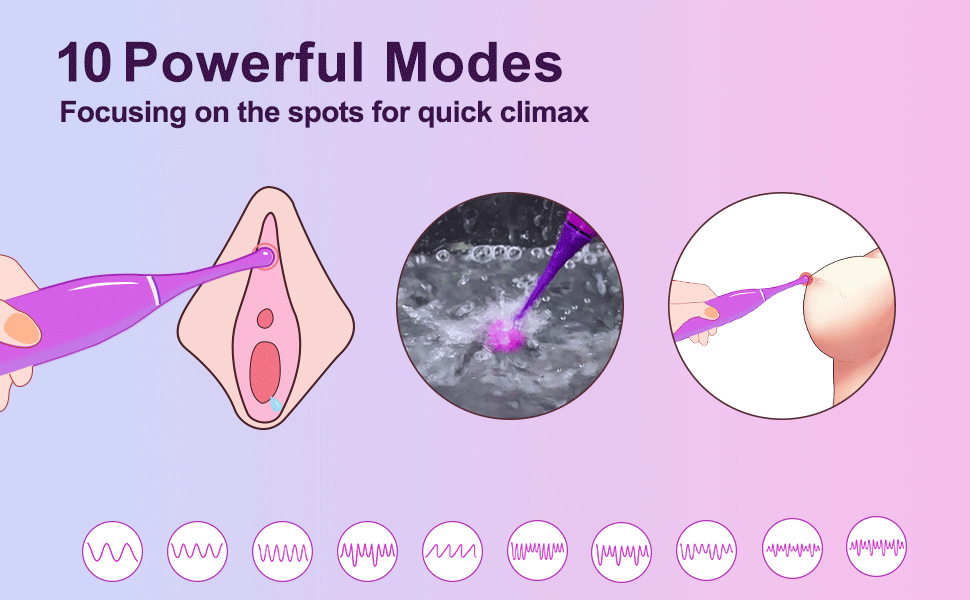 10 Powerful Modes
Focusing on the spots for quick climax